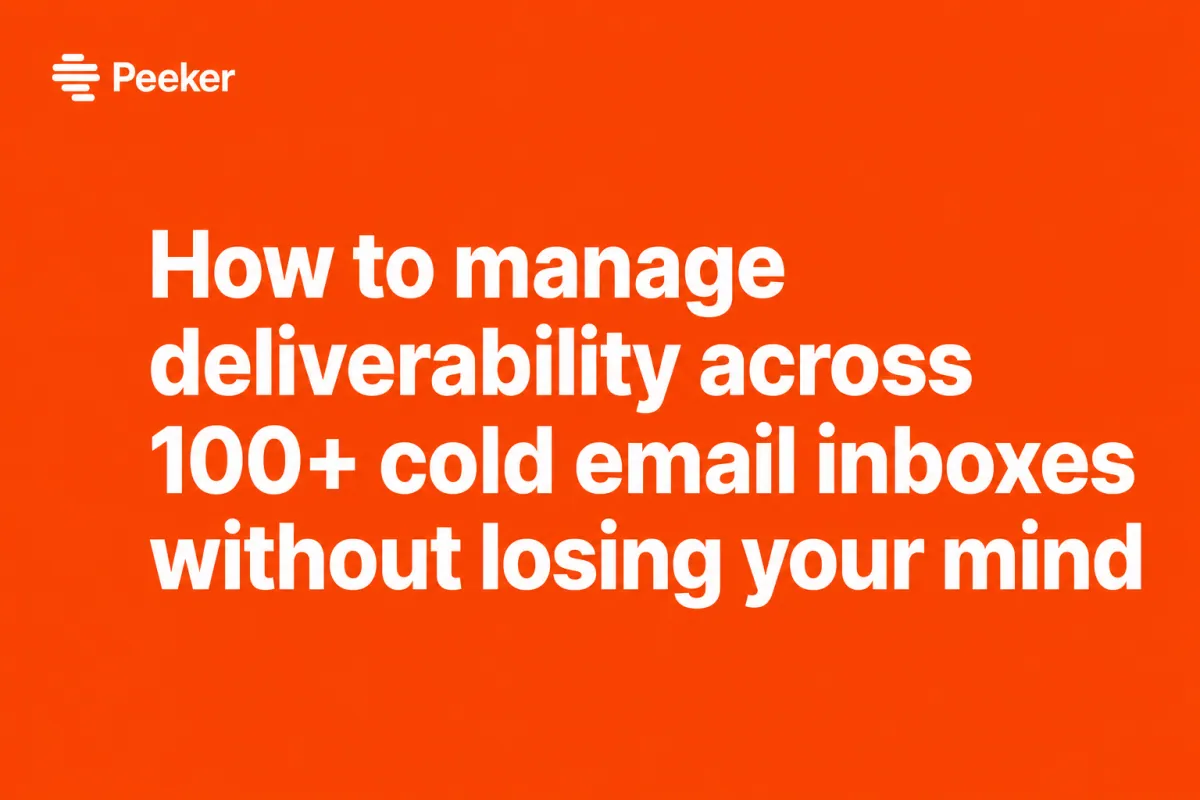 Peeker

How to manage deliverability across 100+ cold email inboxes without losing your mind